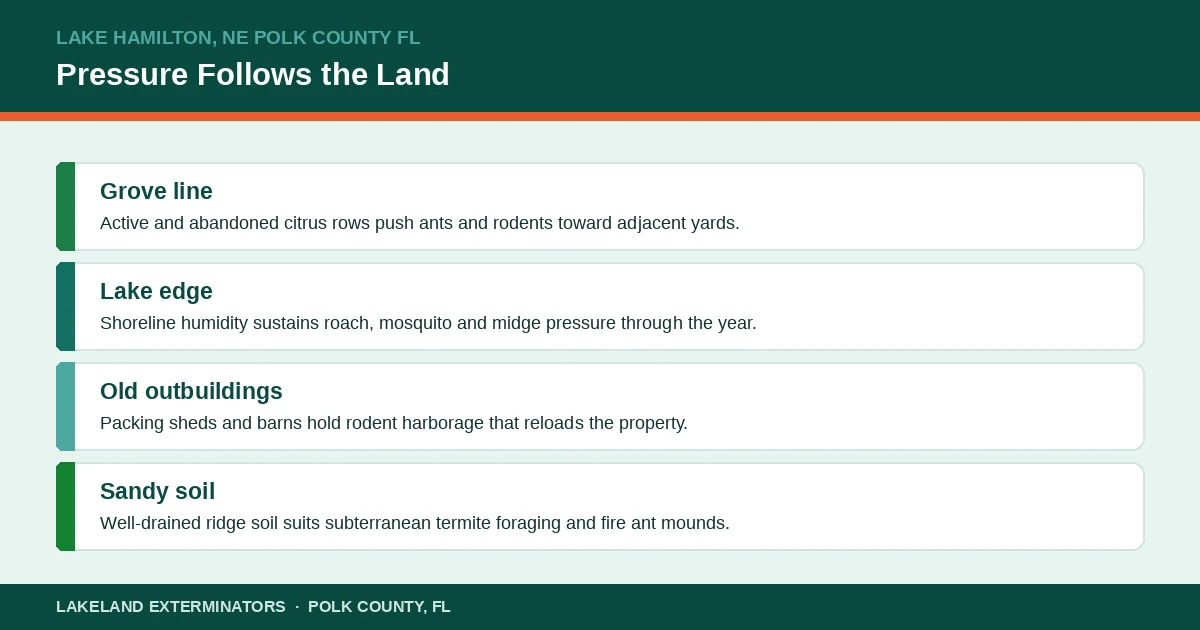 LAKE HAMILTON, NE POLK COUNTY FL

Pressure Follows the Land

Grove line

Active and abandoned citrus rows push ants and rodents toward adjacent yards.

Lake edge

Shoreline humidity sustains roach, mosquito and midge pressure through the year.

Old outbuildings

Packing sheds and barns hold rodent harborage that reloads the property.

Sandy soil

Well-drained ridge soil suits subterranean termite foraging and fire ant mounds.

LAKELAND EXTERMINATORS · POLK COUNTY, FL